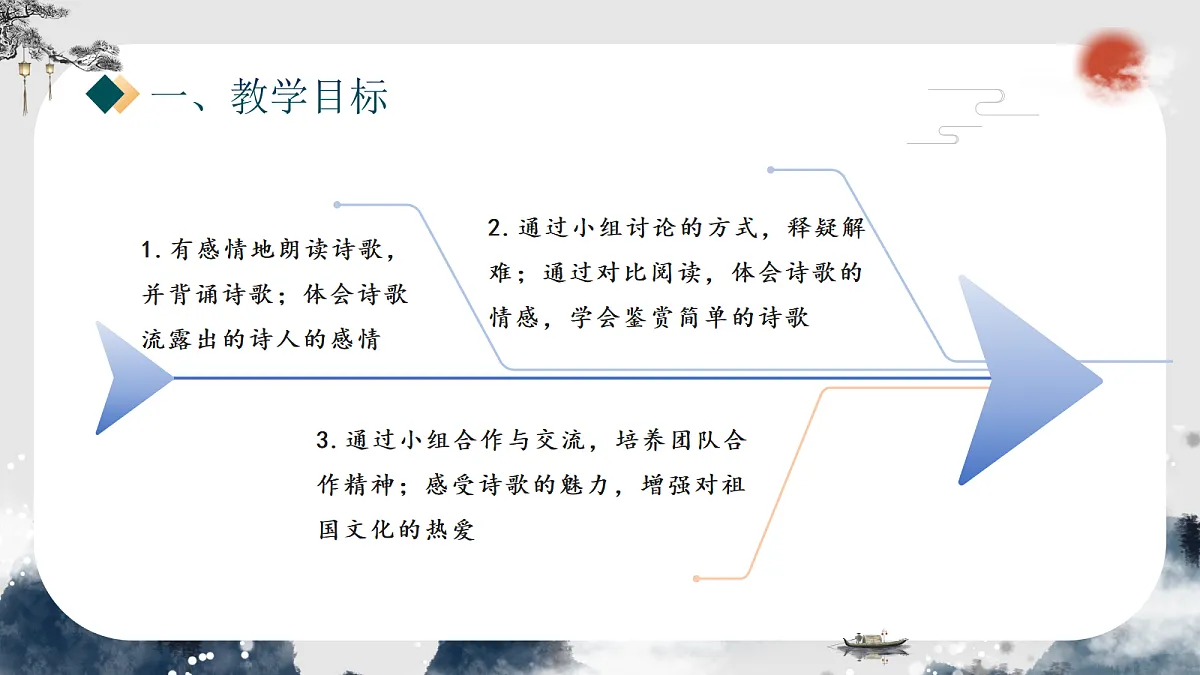 一、教学目标

1. 有感情地朗读诗歌，并背诵诗歌；体会诗歌流露出的诗人的感情

2. 通过小组讨论的方式，释疑解难；通过对比阅读，体会诗歌的情感，学会鉴赏简单的诗歌

3. 通过小组合作与交流，培养团队合作精神；感受诗歌的魅力，增强对祖国文化的热爱